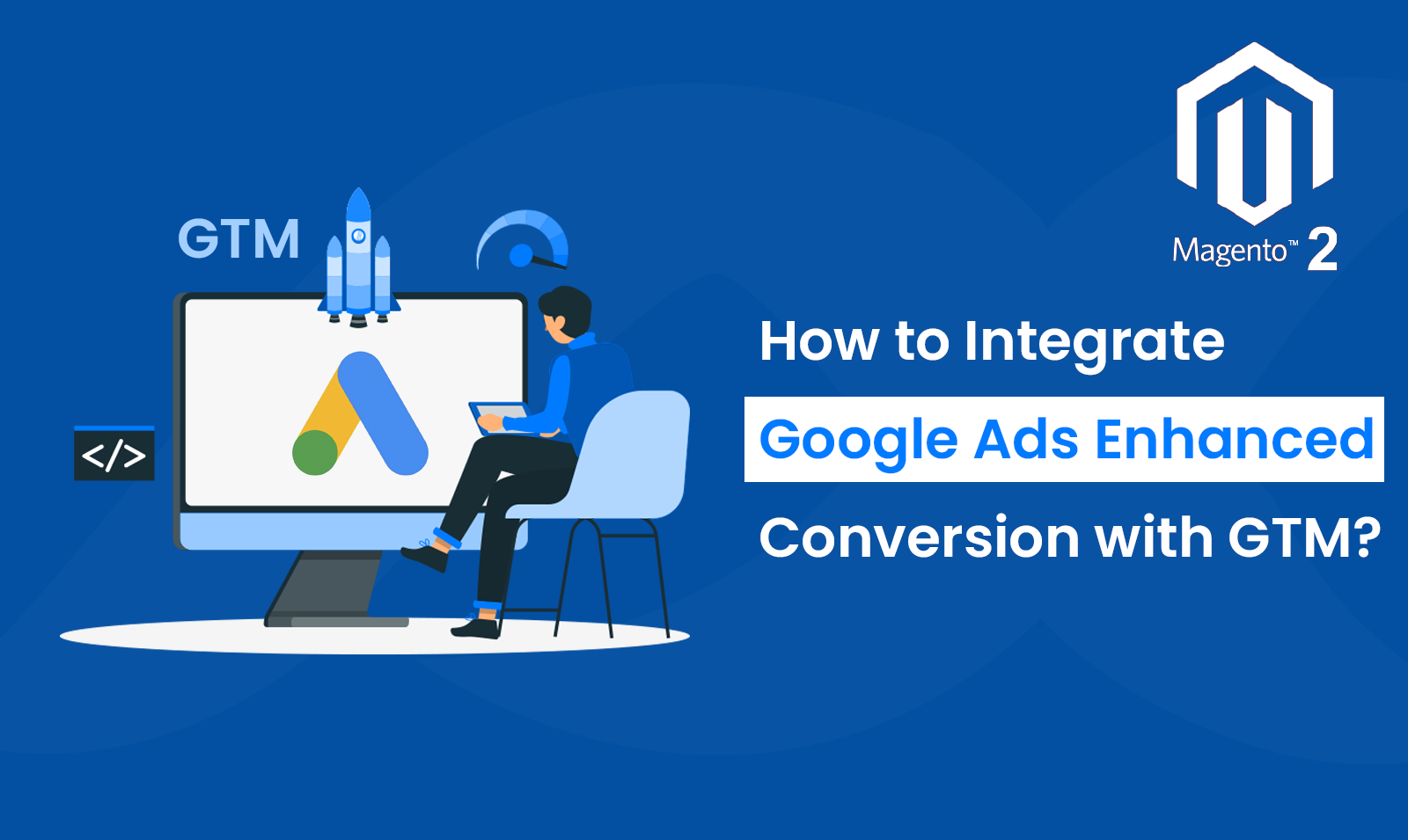 GTM

</>

Magento™ 2

How to Integrate
Google Ads Enhanced
Conversion with GTM?